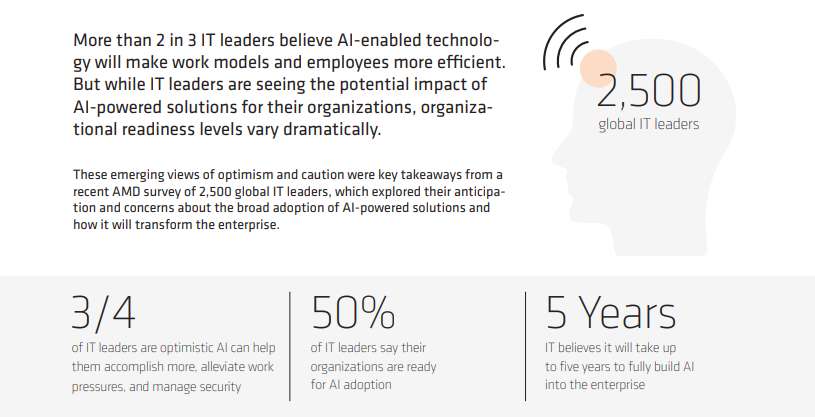 More than 2 in 3 IT leaders believe AI-enabled technology will make work models and employees more efficient. But while IT leaders are seeing the potential impact of AI-powered solutions for their organizations, organizational readiness levels vary dramatically.

These emerging views of optimism and caution were key takeaways from a recent AMD survey of 2,500 global IT leaders, which explored their anticipation and concerns about the broad adoption of AI-powered solutions and how it will transform the enterprise.

2,500
global IT leaders

3/4
of IT leaders are optimistic AI can help them accomplish more, alleviate work pressures, and manage security

50%
of IT leaders say their organizations are ready for AI adoption

5 Years
IT believes it will take up to five years to fully build AI into the enterprise